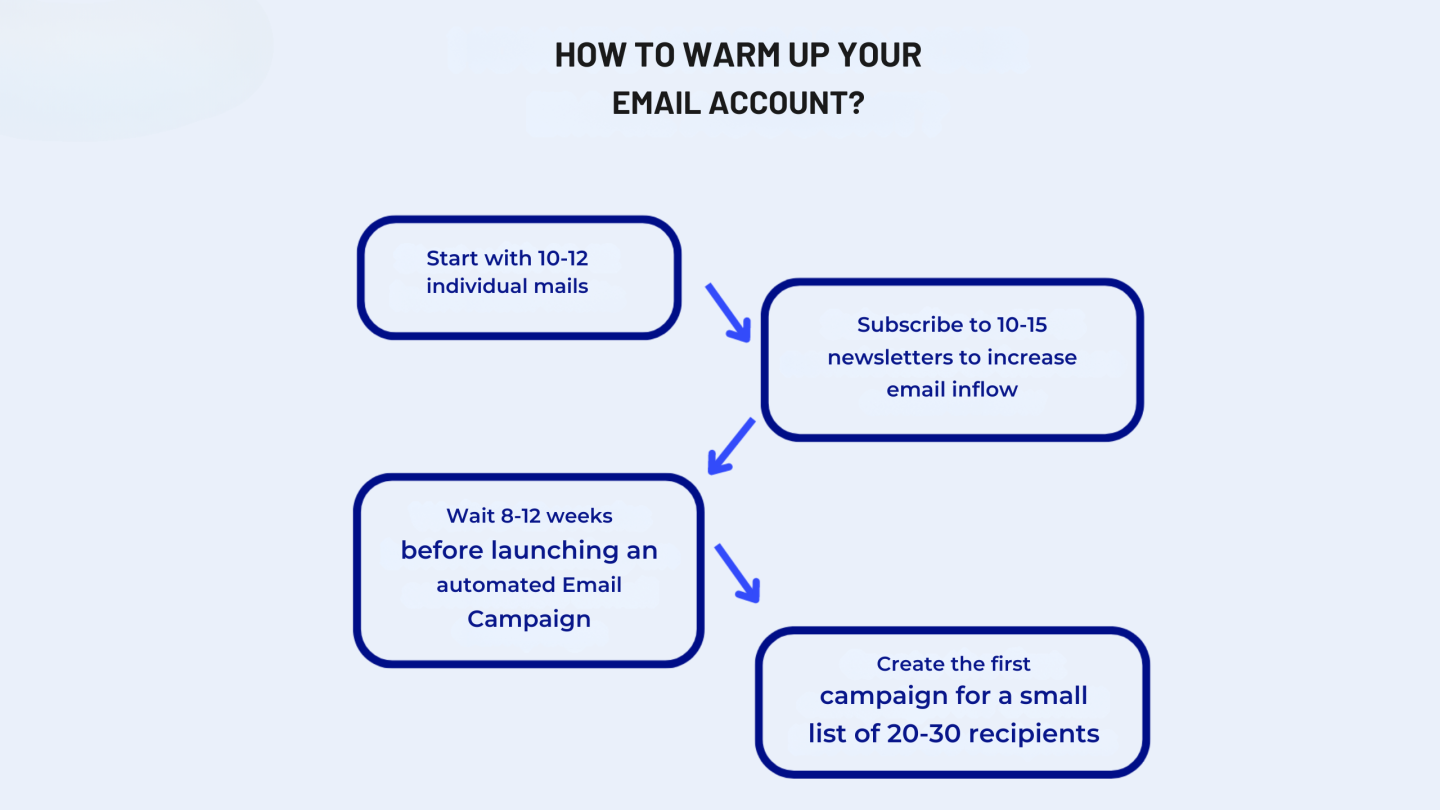 HOW TO WARM UP YOUR EMAIL ACCOUNT?

Start with 10-12 individual mails

Subscribe to 10-15 newsletters to increase email inflow

Wait 8-12 weeks before launching an automated Email Campaign

Create the first campaign for a small list of 20-30 recipients